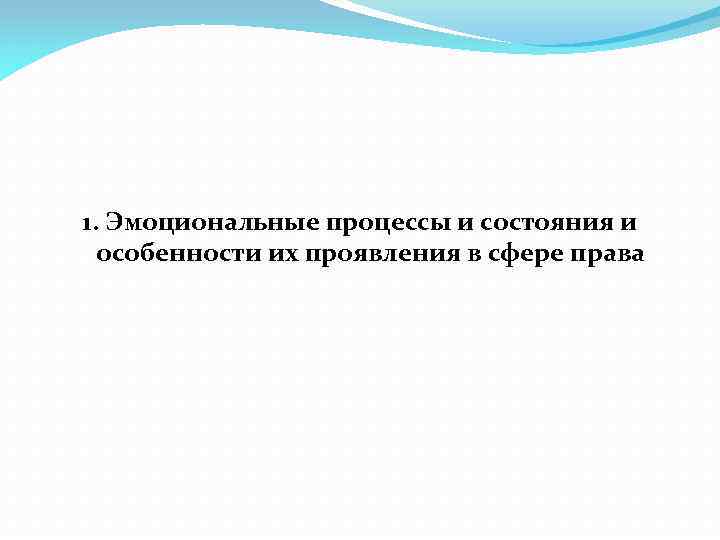 1. Эмоциональные процессы и состояния и особенности их проявления в сфере права